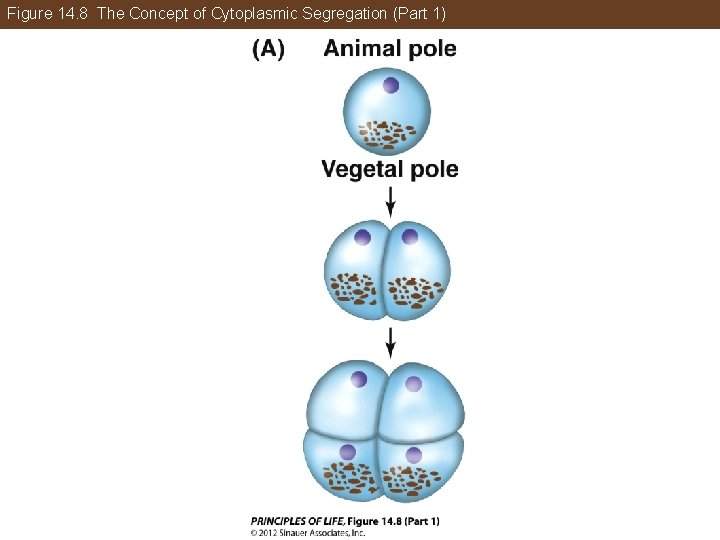 Figure 14.8 The Concept of Cytoplasmic Segregation (Part 1)

(A) Animal pole

Vegetal pole

PRINCIPLES OF LIFE, Figure 14.8 (Part 1)
© 2012 Sinauer Associates, Inc.